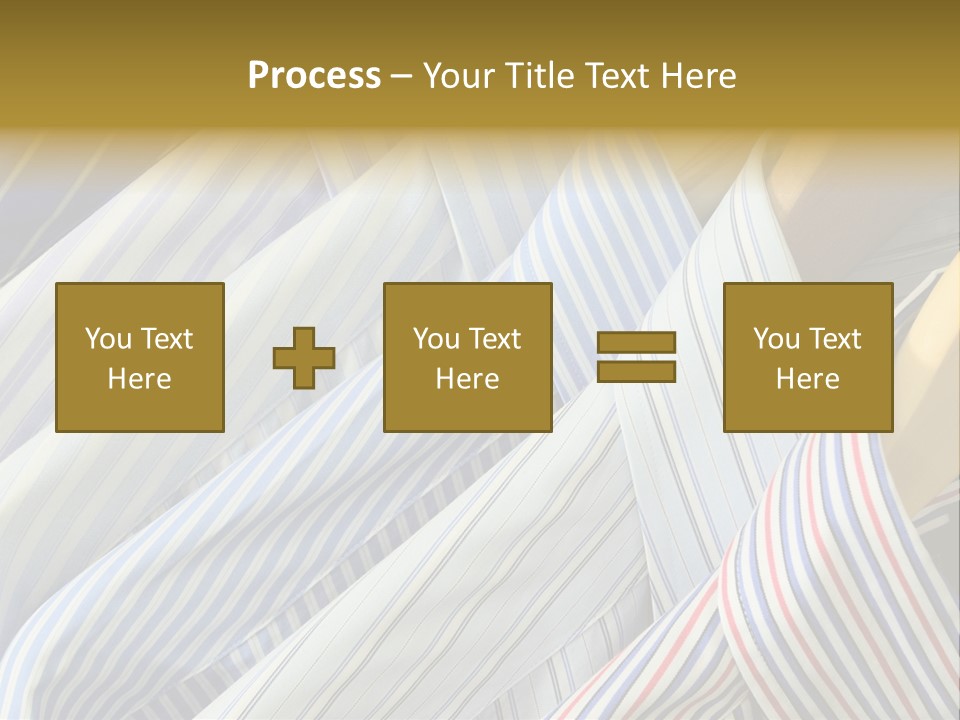 Process – Your Title Text Here

You Text Here

You Text Here

You Text Here